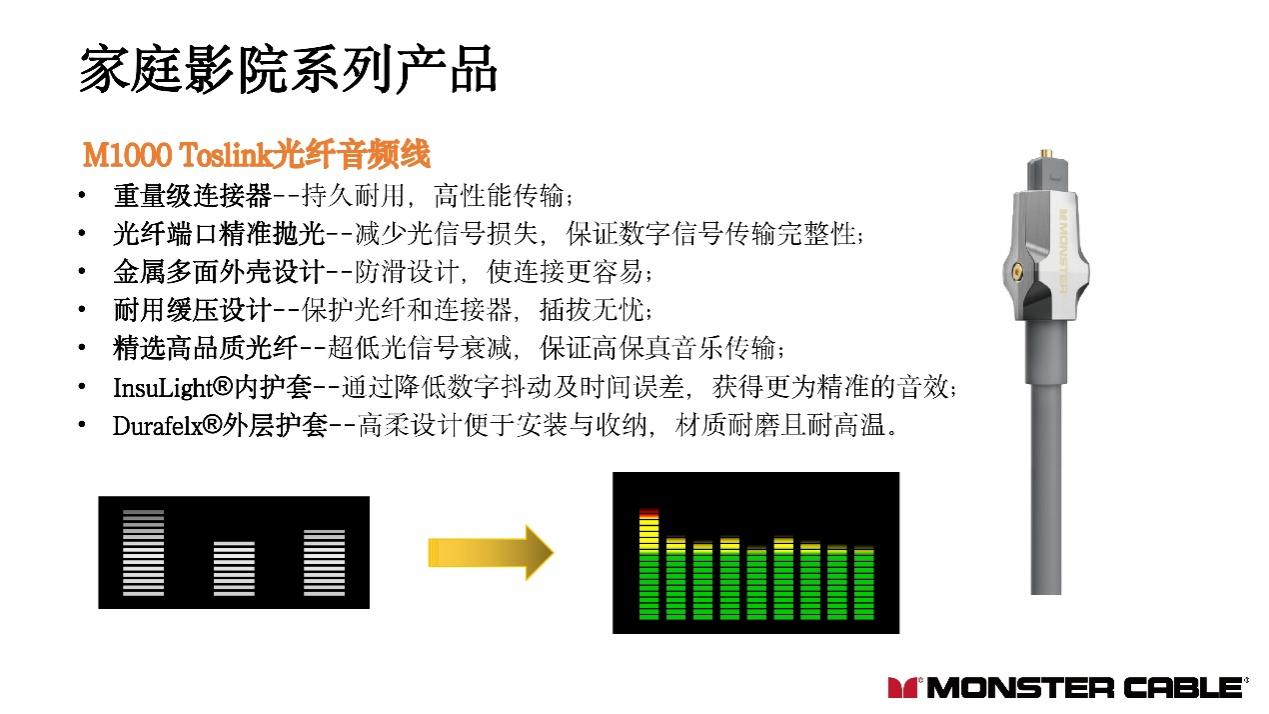 家庭影院系列产品

M1000 Toslink光纤音频线

• 重量级连接器--持久耐用，高性能传输；
• 光纤端口精准抛光--减少光信号损失，保证数字信号传输完整性；
• 金属多面外壳设计--防滑设计，使连接更容易；
• 耐用缓压设计--保护光纤和连接器，插拔无忧；
• 精选高品质光纤--超低光信号衰减，保证高保真音乐传输；
• InsuLight®内护套--通过降低数字抖动及时间误差，获得更为精准的音效；
• Durafelx®外层护套--高柔设计便于安装与收纳，材质耐磨且耐高温。

MONSTER

MONSTER CABLE